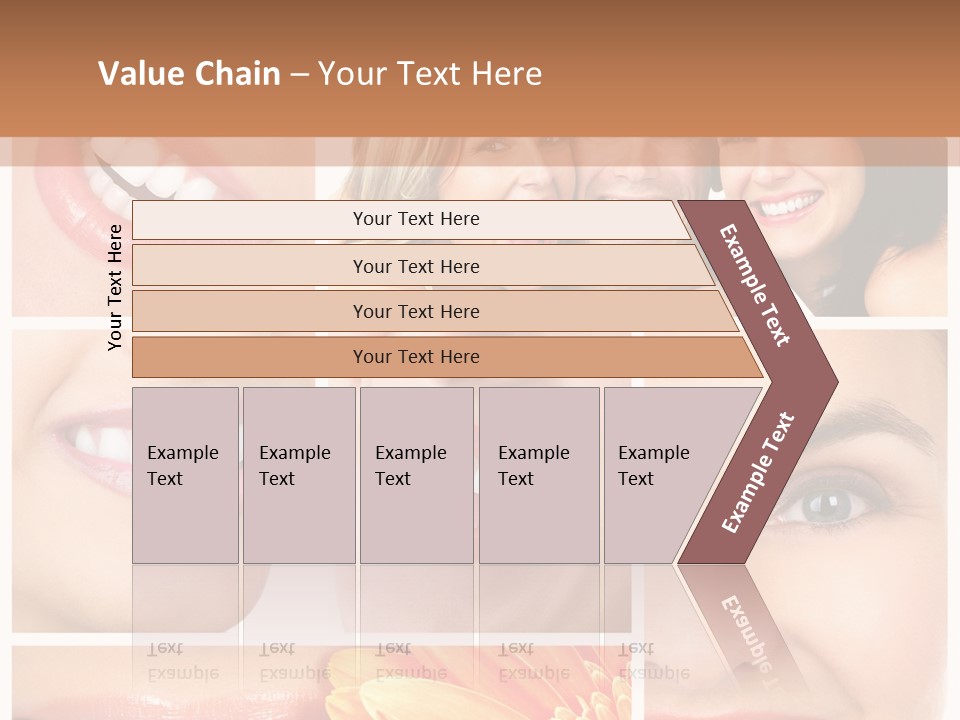 Value Chain – Your Text Here

Your Text Here

Your Text Here

Your Text Here

Your Text Here

Your Text Here

Example Text

Example Text

Example Text

Example Text

Example Text

Example Text

Example Text